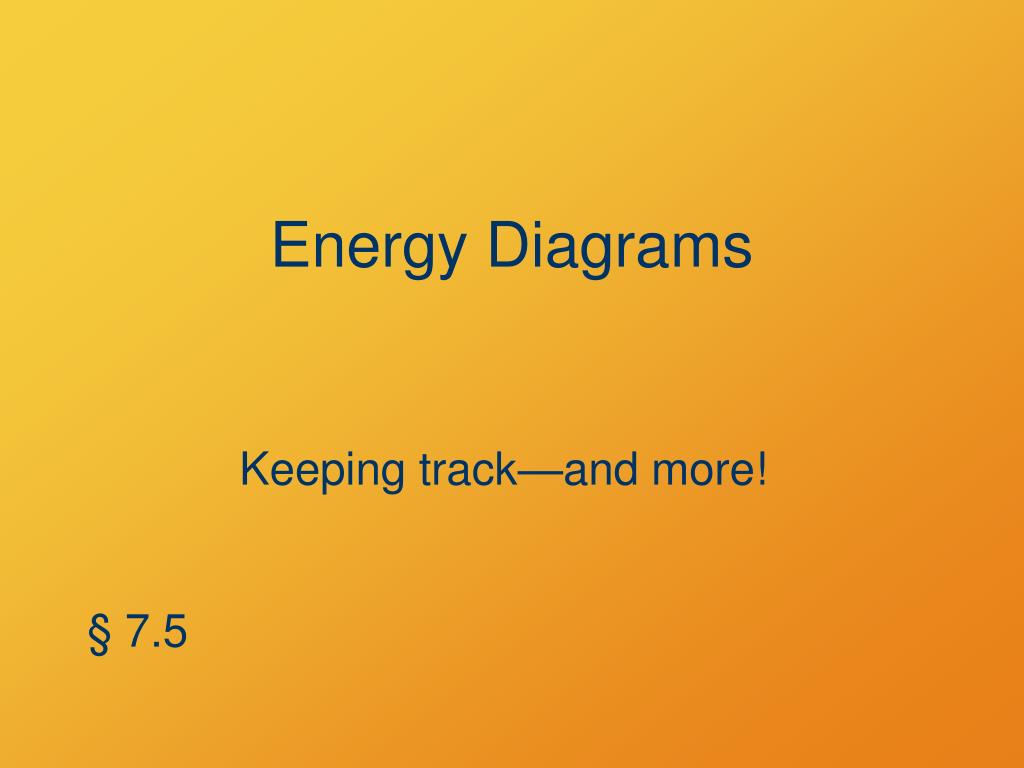 Energy Diagrams

Keeping track—and more!

§ 7.5